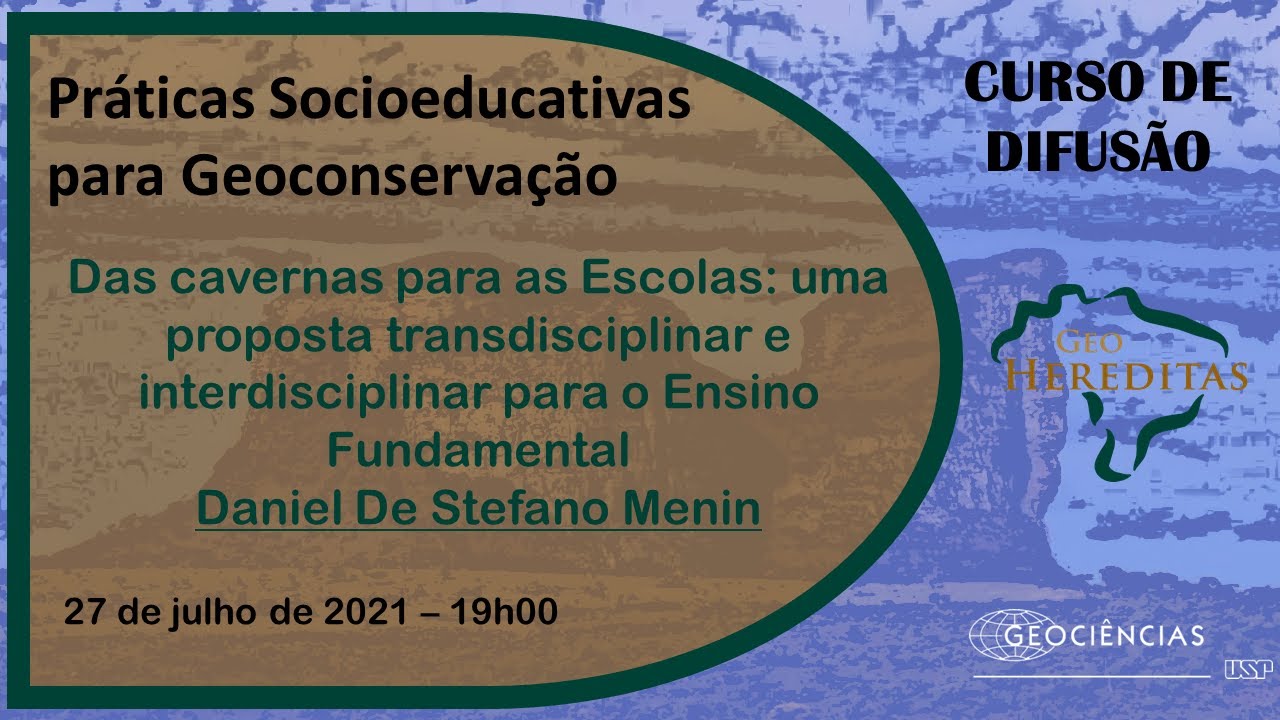 Práticas Socioeducativas para Geoconservação

Das cavernas para as Escolas: uma proposta transdisciplinar e interdisciplinar para o Ensino Fundamental
Daniel De Stefano Menin

27 de julho de 2021 – 19h00

CURSO DE DIFUSÃO

GEO HEREDITAS

GEOCIÊNCIAS
USP